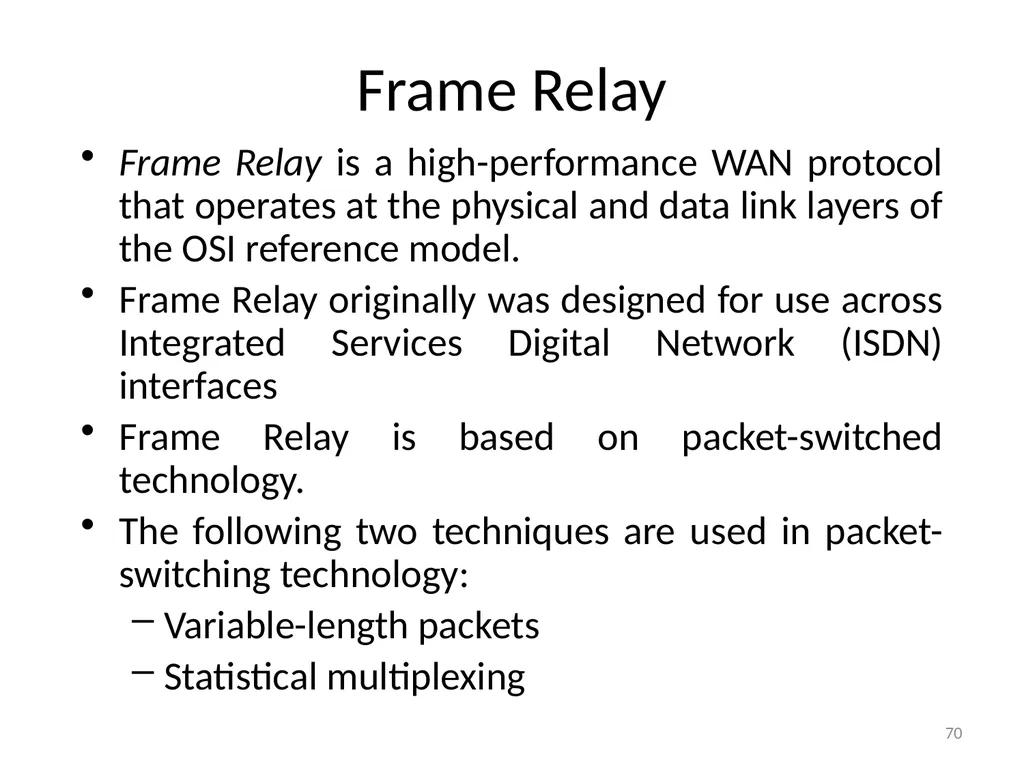 Frame Relay

• Frame Relay is a high-performance WAN protocol that operates at the physical and data link layers of the OSI reference model.

• Frame Relay originally was designed for use across Integrated Services Digital Network (ISDN) interfaces

• Frame Relay is based on packet-switched technology.

• The following two techniques are used in packet-switching technology:
– Variable-length packets
– Statistical multiplexing

70